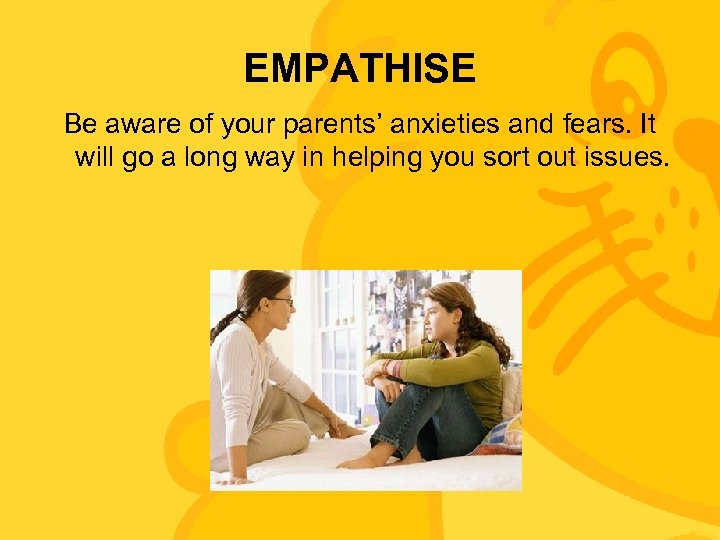 EMPATHISE

Be aware of your parents' anxieties and fears. It will go a long way in helping you sort out issues.